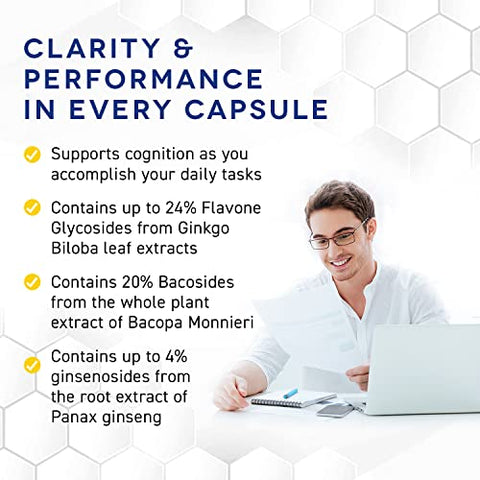 CLARITY & PERFORMANCE IN EVERY CAPSULE

Supports cognition as you accomplish your daily tasks

Contains up to 24% Flavone Glycosides from Ginkgo Biloba leaf extracts

Contains 20% Bacosides from the whole plant extract of Bacopa Monnieri

Contains up to 4% ginsenosides from the root extract of Panax ginseng